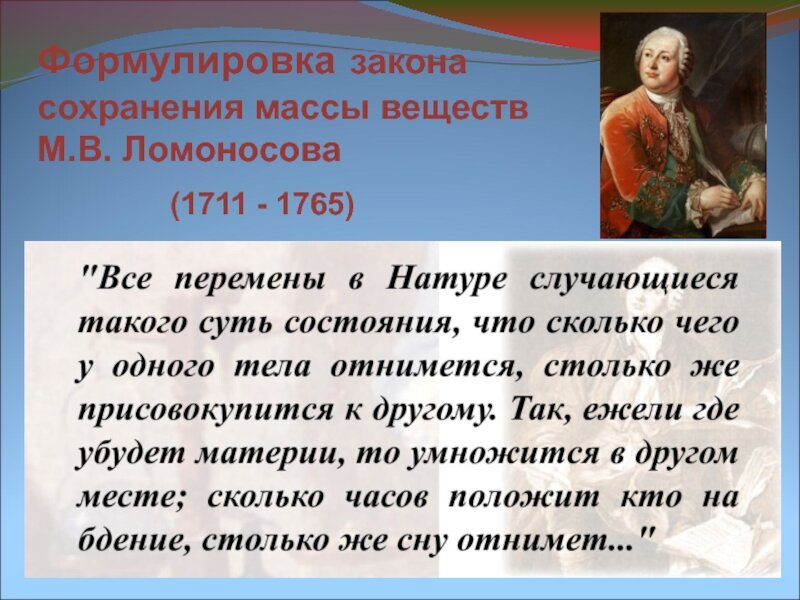 Формулировка закона сохранения массы веществ М.В. Ломоносова

(1711 - 1765)

"Все перемены в Натуре случающиеся такого суть состояния, что сколько чего у одного тела отнимется, столько же присовокупится к другому. Так, ежели где убудет материи, то умножится в другом месте; сколько часов положит кто на бдение, столько же сну отнимет..."